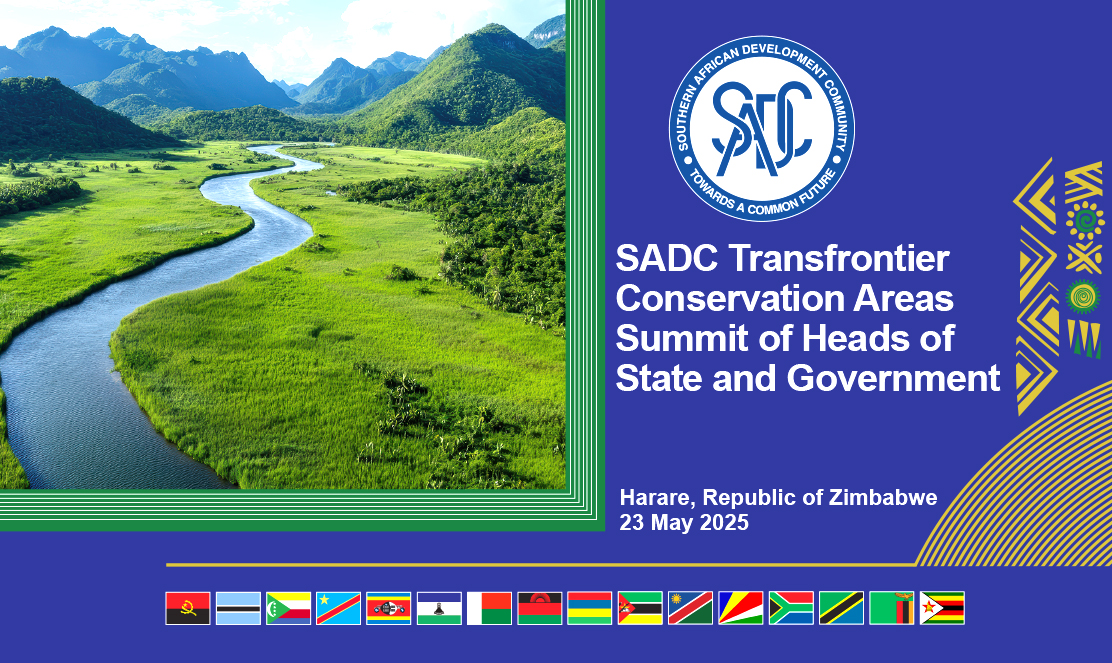 SOUTHERN AFRICAN DEVELOPMENT COMMUNITY
SADC
TOWARDS A COMMON FUTURE

SADC Transfrontier Conservation Areas Summit of Heads of State and Government

Harare, Republic of Zimbabwe
23 May 2025